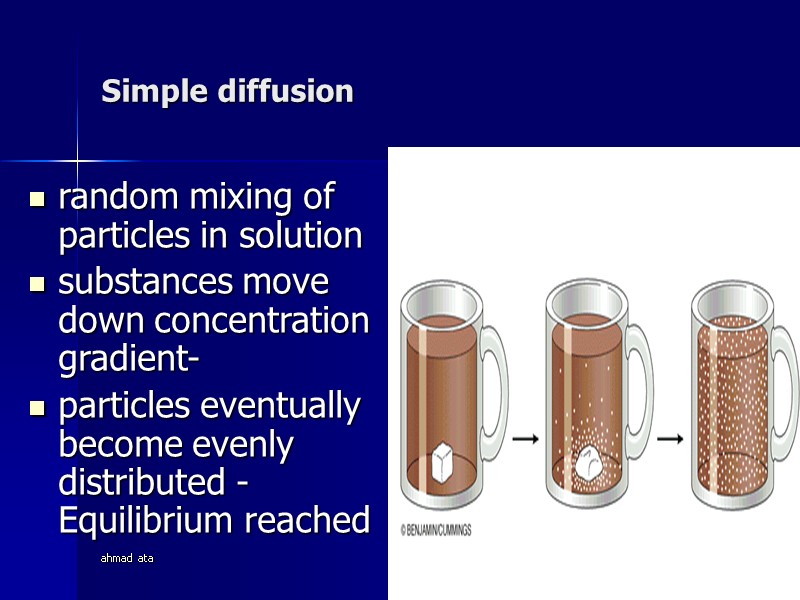 Simple diffusion

- random mixing of particles in solution
- substances move down concentration gradient-
- particles eventually become evenly distributed - Equilibrium reached

ahmad ata

© BENJAMIN/CUMMINGS